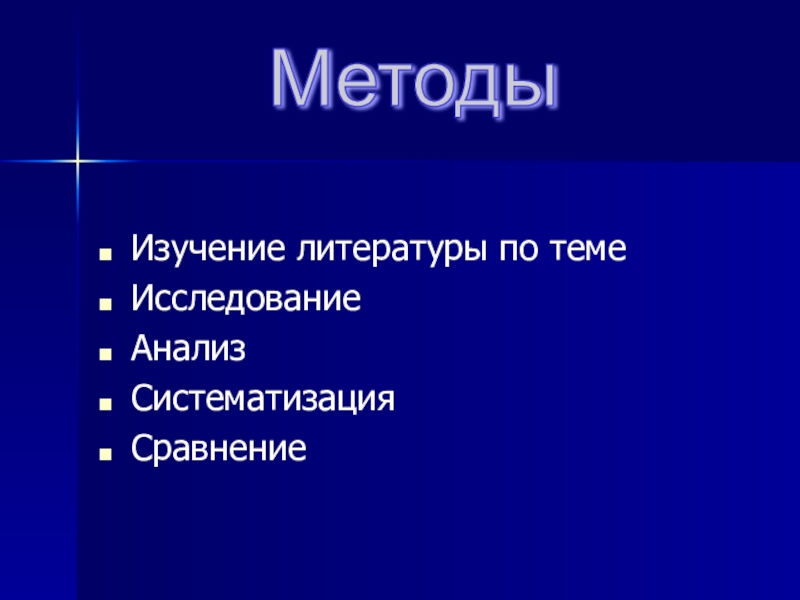 Методы

- Изучение литературы по теме
- Исследование
- Анализ
- Систематизация
- Сравнение